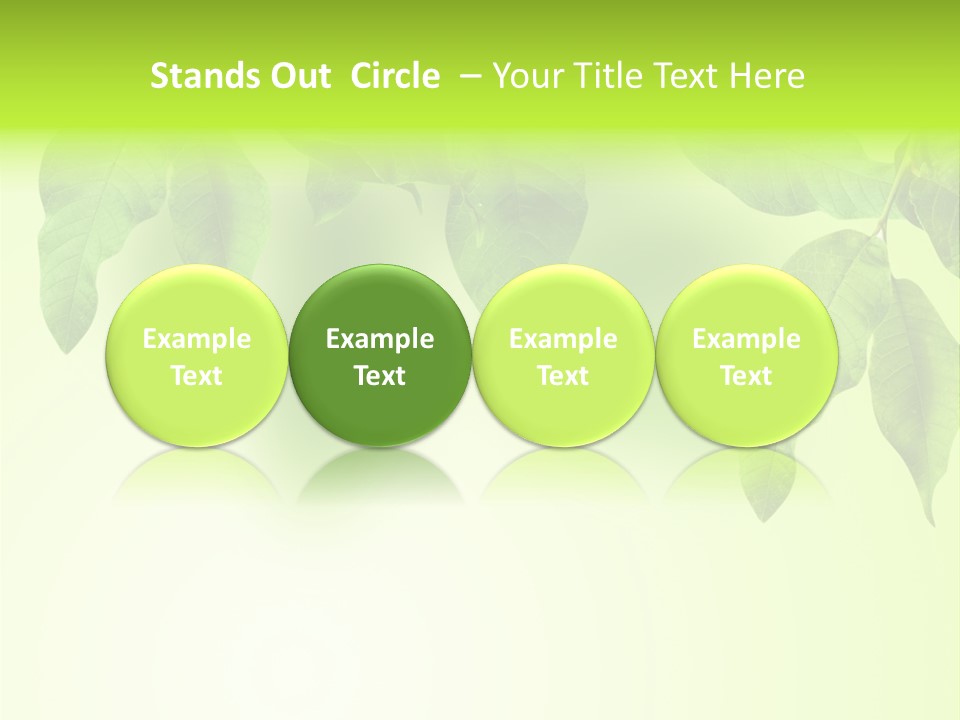 Stands Out Circle – Your Title Text Here

Example Text

Example Text

Example Text

Example Text